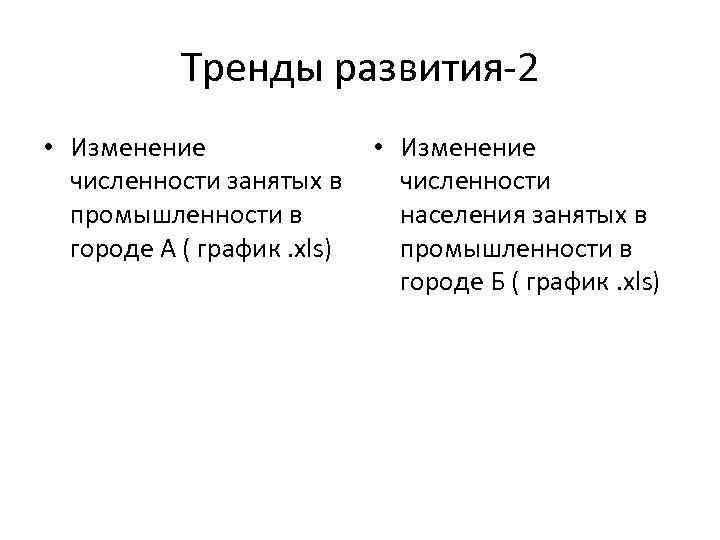 Тренды развития-2

• Изменение численности занятых в промышленности в городе А ( график .xls)

• Изменение численности населения занятых в промышленности в городе Б ( график .xls)